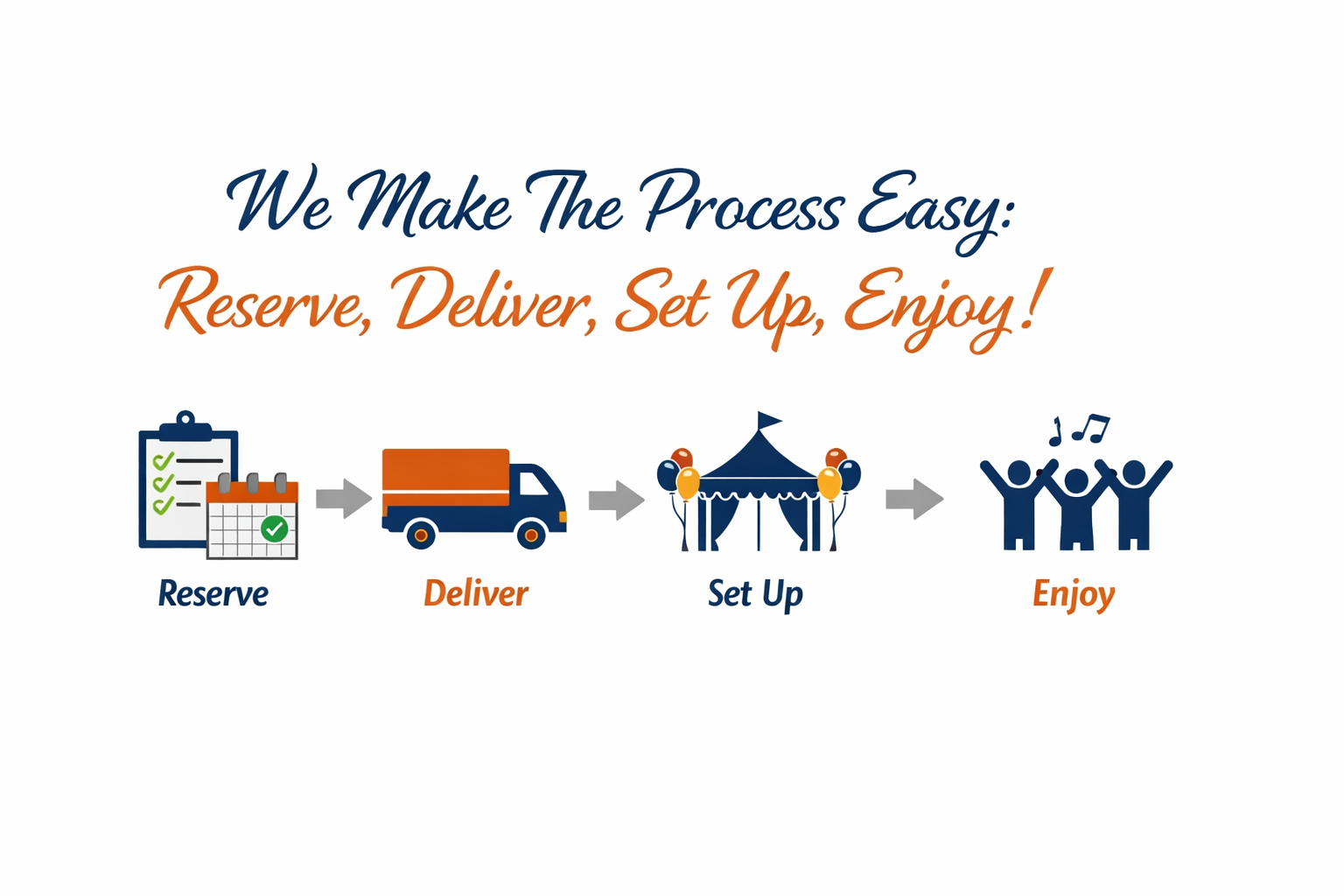 We Make The Process Easy:
Reserve, Deliver, Set Up, Enjoy!

Reserve
Deliver
Set Up
Enjoy